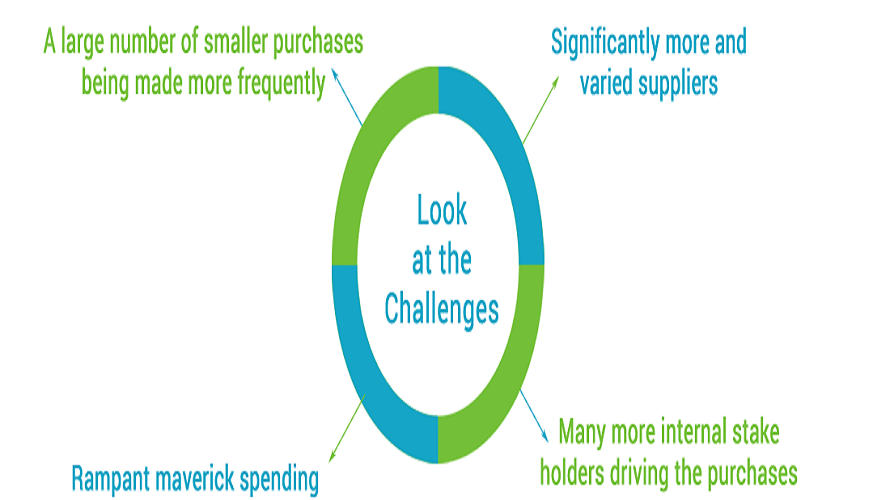 A large number of smaller purchases being made more frequently

Significantly more and varied suppliers

Look at the Challenges

Rampant maverick spending

Many more internal stake holders driving the purchases